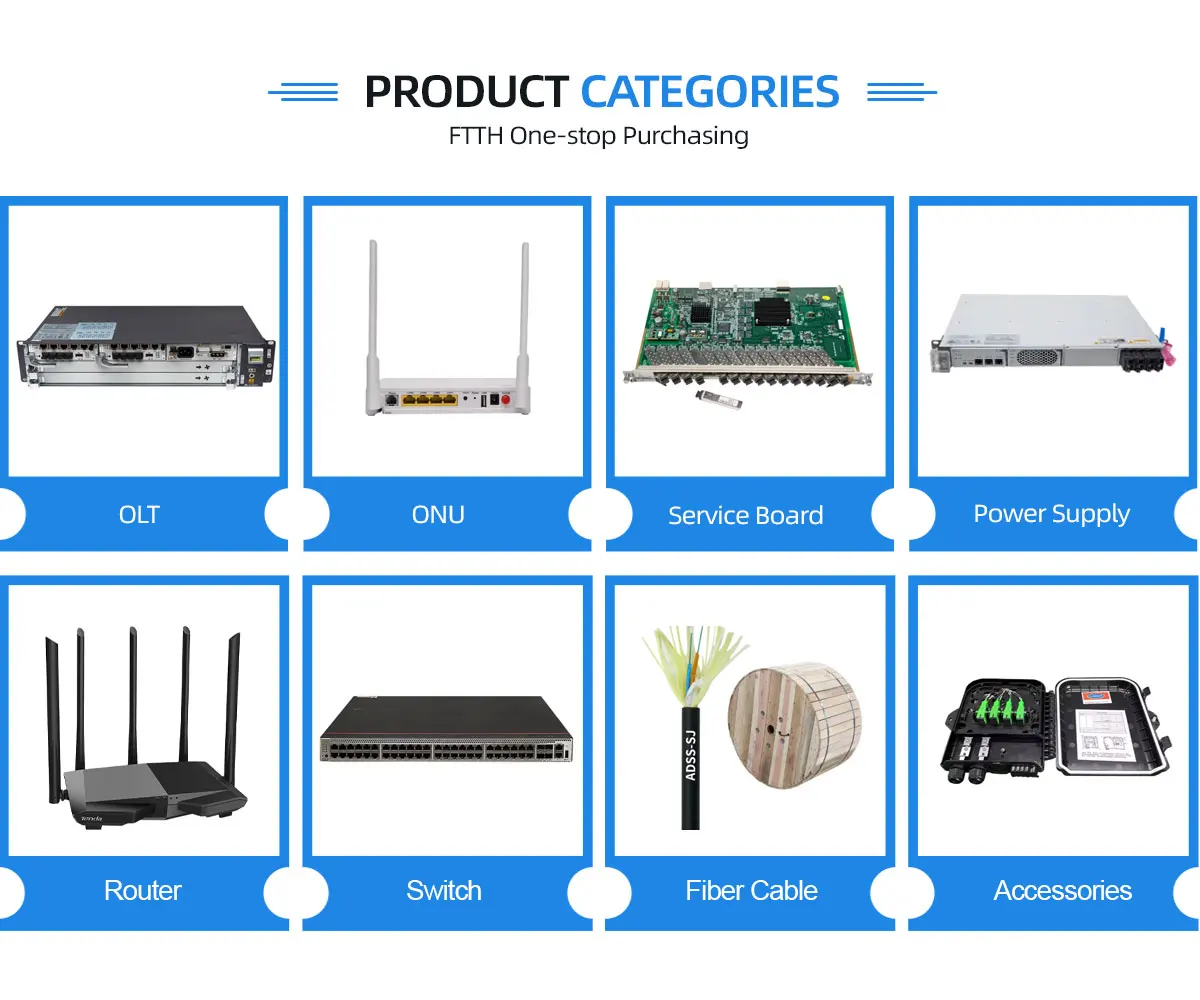 PRODUCT CATEGORIES
FTTH One-stop Purchasing

OLT

ONU

Service Board

Power Supply

Tenda

Router

Switch

ADSS-SJ

Fiber Cable

Accessories